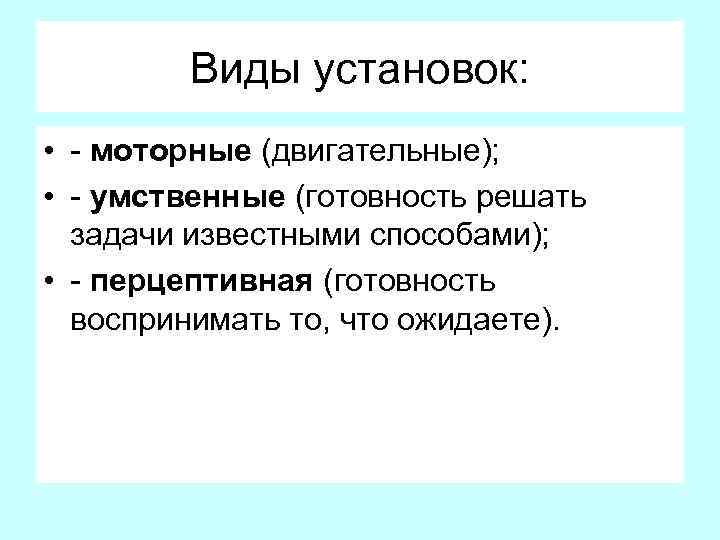 Виды установок:

• - моторные (двигательные);
• - умственные (готовность решать задачи известными способами);
• - перцептивная (готовность воспринимать то, что ожидаете).